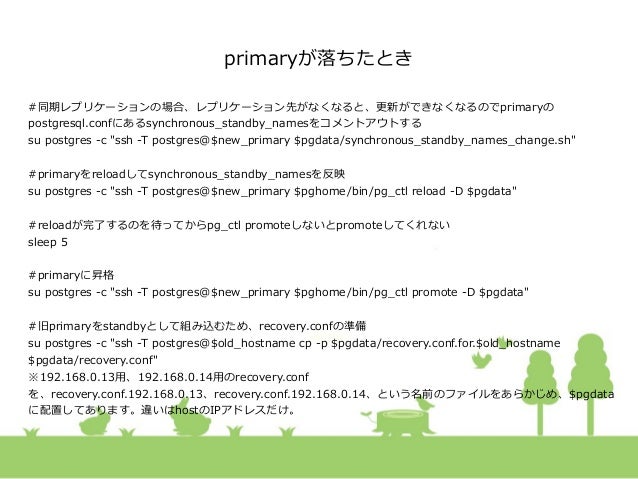 primaryが落ちたとき

＃同期レプリケーションの場合、レプリケーション先がなくなると、更新ができなくなるのでprimaryのpostgresql.confにあるsynchronous_standby_namesをコメントアウトする
su postgres -c "ssh -T postgres@$new_primary $pgdata/synchronous_standby_names_change.sh"

＃primaryをreloadしてsynchronous_standby_namesを反映
su postgres -c "ssh -T postgres@$new_primary $pghome/bin/pg_ctl reload -D $pgdata"

＃reloadが完了するのを待ってからpg_ctl promoteしないとpromoteしてくれない
sleep 5

＃primaryに昇格
su postgres -c "ssh -T postgres@$new_primary $pghome/bin/pg_ctl promote -D $pgdata"

＃旧primaryをstandbyとして組み込むため、recovery.confの準備
su postgres -c "ssh -T postgres@$old_hostname cp -p $pgdata/recovery.conf.for.$old_hostname $pgdata/recovery.conf"
※192.168.0.13用、192.168.0.14用のrecovery.conf
を、recovery.conf.192.168.0.13、recovery.conf.192.168.0.14、という名前のファイルをあらかじめ、$pgdataに配置してあります。違いはhostのIPアドレスだけ。